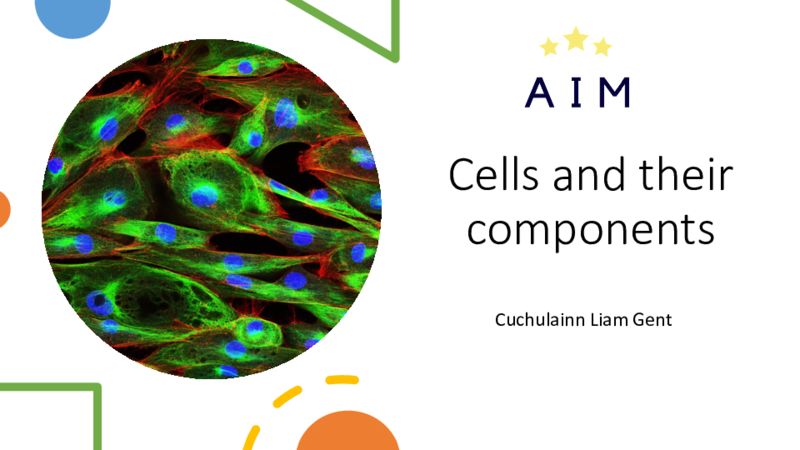 AIM

Cells and their components

Cuchulainn Liam Gent